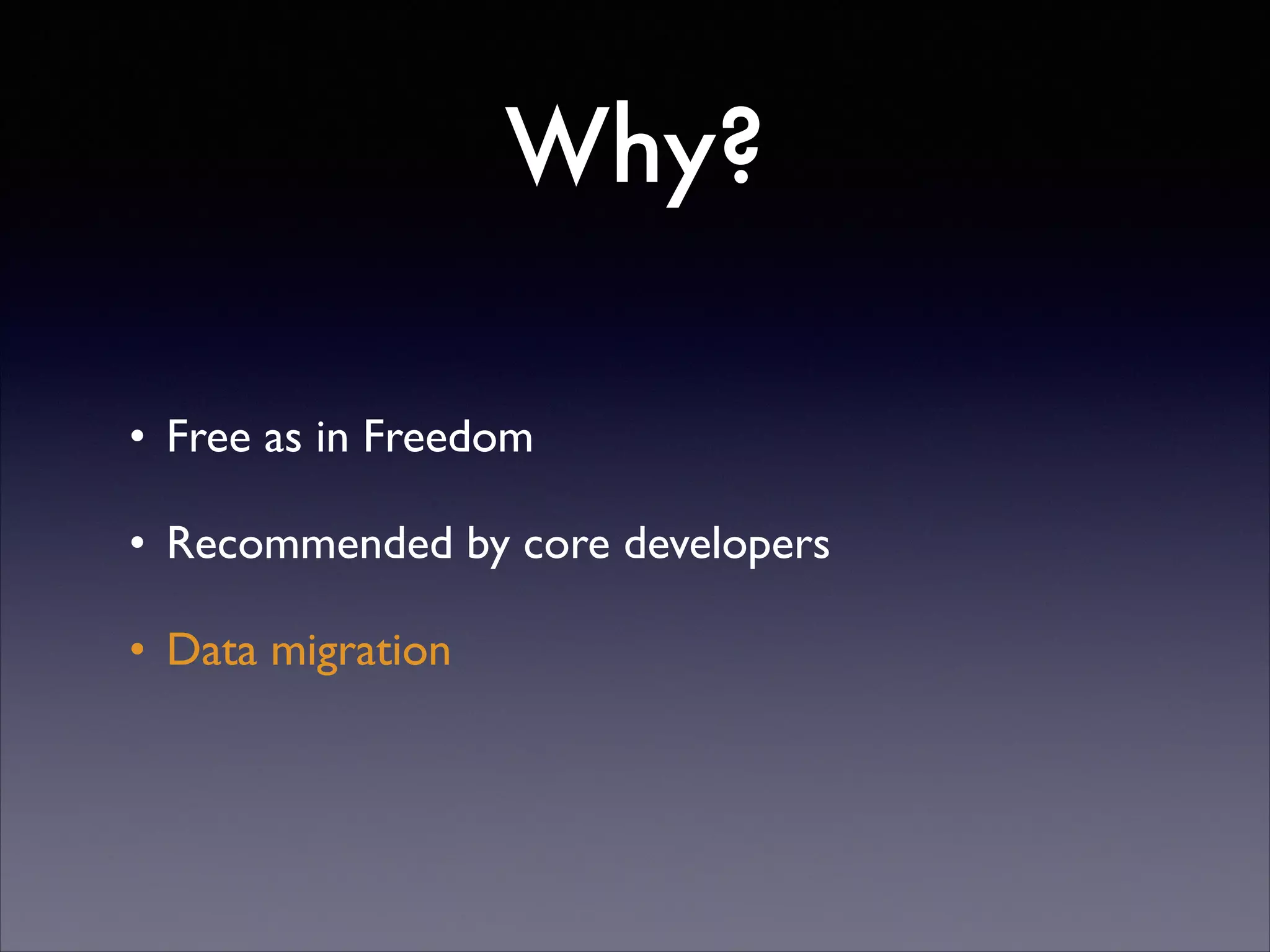 Why?

• Free as in Freedom

• Recommended by core developers

• Data migration